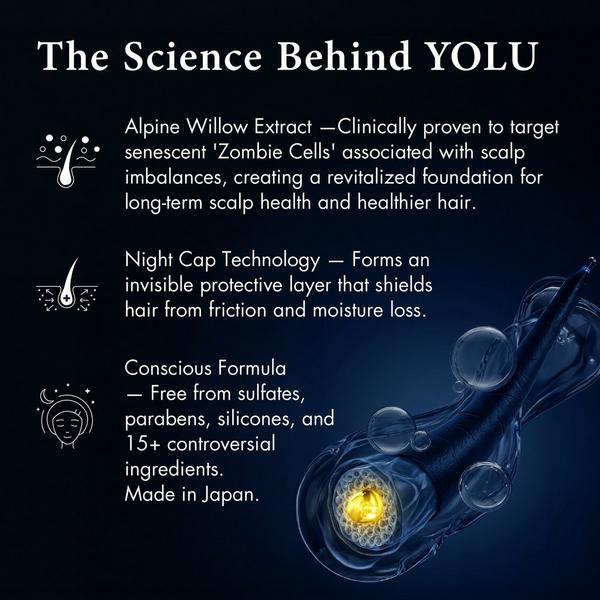 The Science Behind YOLU

Alpine Willow Extract —Clinically proven to target senescent 'Zombie Cells' associated with scalp imbalances, creating a revitalized foundation for long-term scalp health and healthier hair.

Night Cap Technology — Forms an invisible protective layer that shields hair from friction and moisture loss.

Conscious Formula — Free from sulfates, parabens, silicones, and 15+ controversial ingredients. Made in Japan.